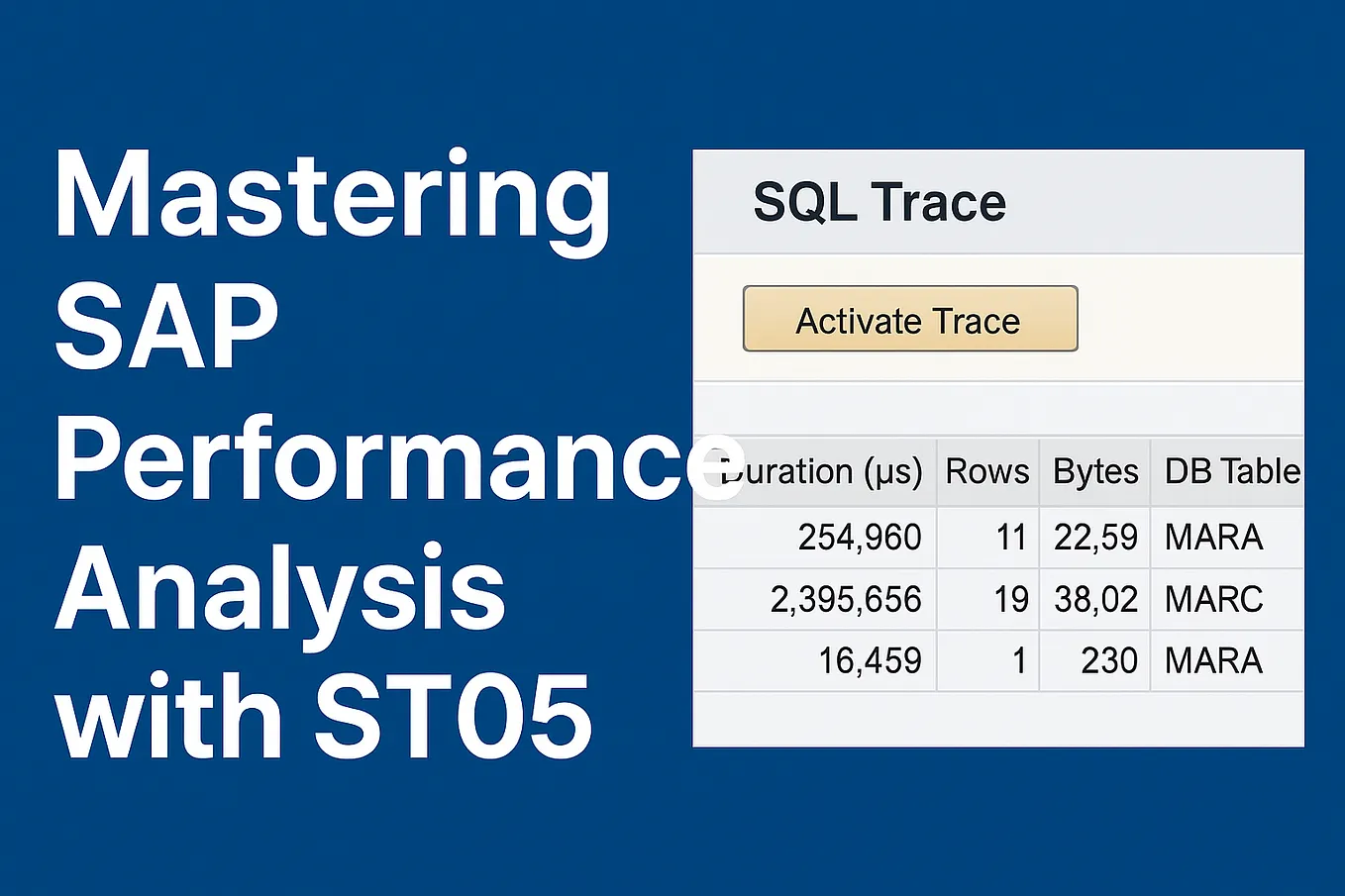 Mastering SAP Performance Analysis with ST05

SQL Trace

Activate Trace

| Duration (µs) | Rows | Bytes | DB Table |
|---|---|---|---|
| 254,960 | 11 | 22,59 | MARA |
| 2,395,656 | 19 | 38,02 | MARC |
| 16,459 | 1 | 230 | MARA |